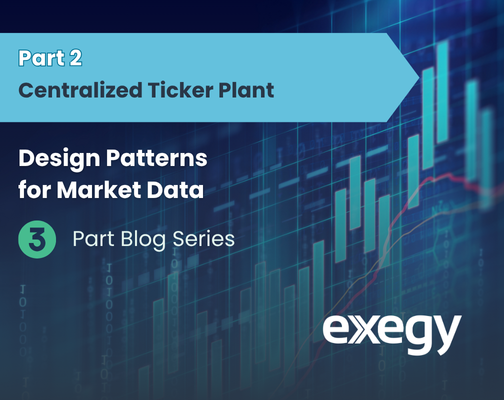 Part 2
Centralized Ticker Plant

Design Patterns for Market Data

3 Part Blog Series

exegy